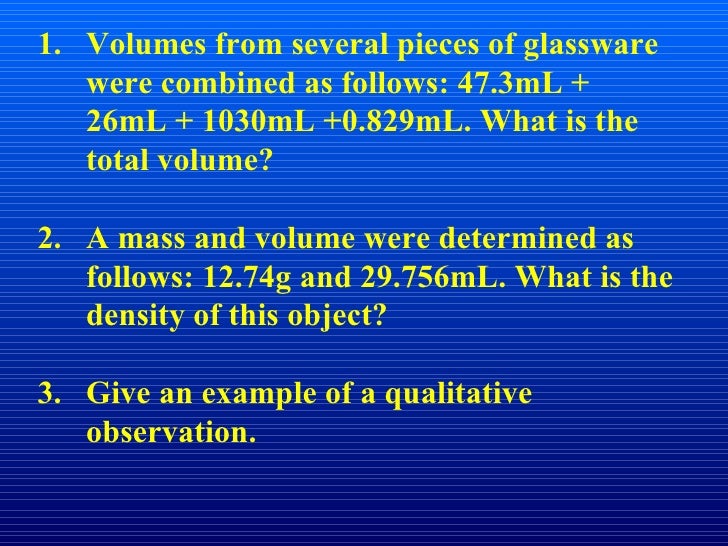 1. Volumes from several pieces of glassware were combined as follows: 47.3mL + 26mL + 1030mL +0.829mL. What is the total volume?

2. A mass and volume were determined as follows: 12.74g and 29.756mL. What is the density of this object?

3. Give an example of a qualitative observation.